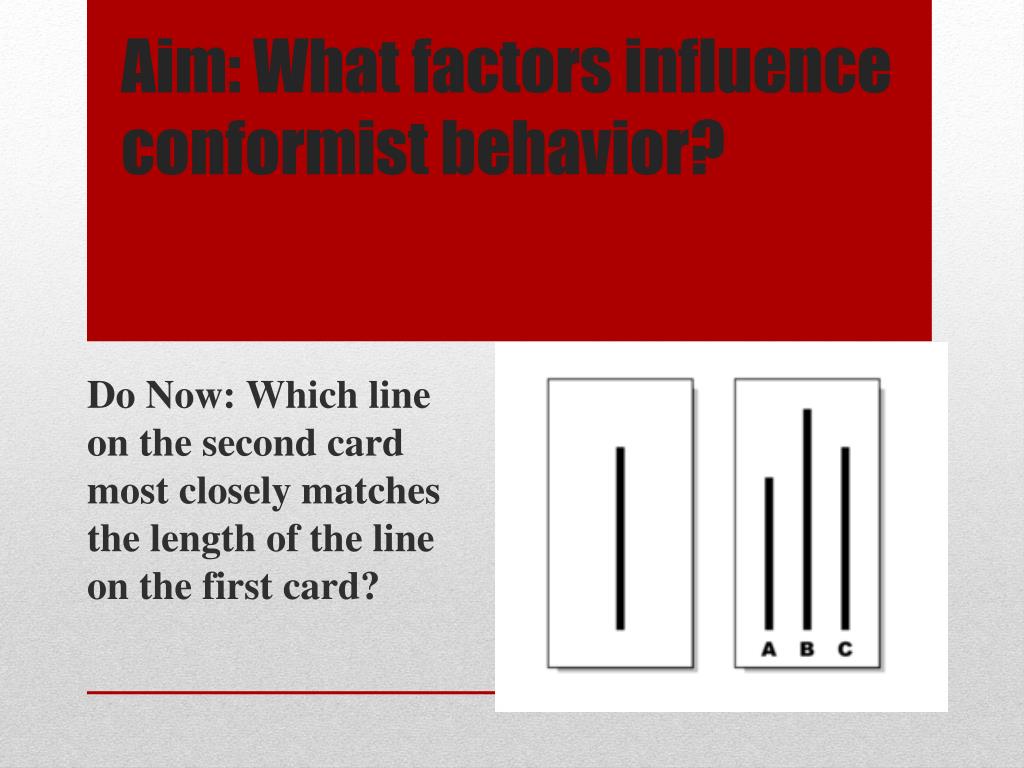 Aim: What factors influence conformist behavior?

Do Now: Which line on the second card most closely matches the length of the line on the first card?

A B C